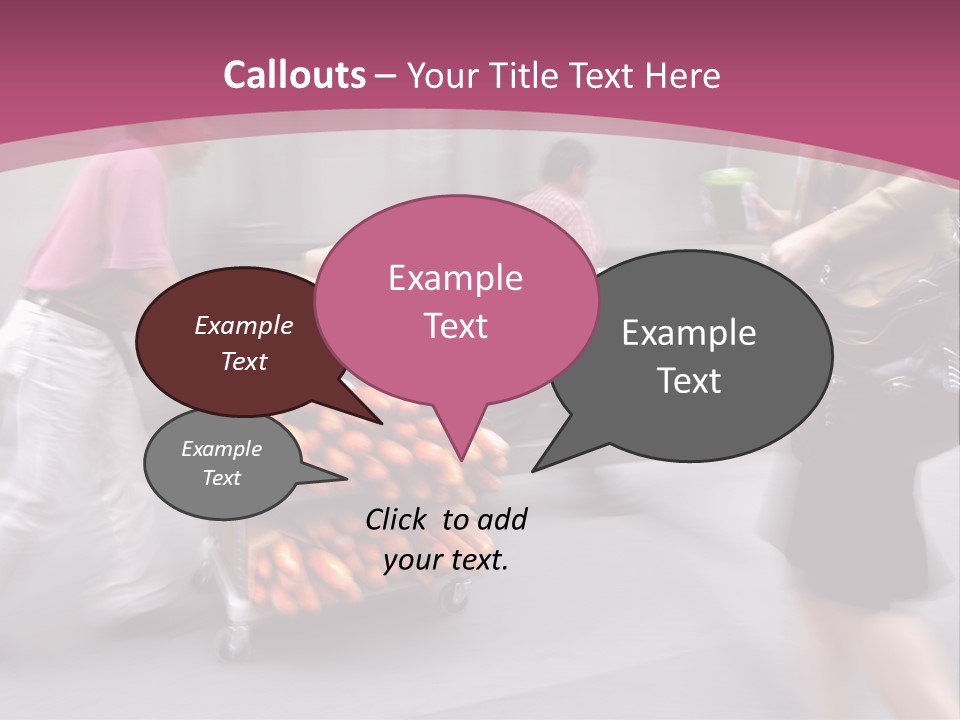 Callouts – Your Title Text Here

Example Text

Example Text

Example Text

Example Text

Click to add your text.